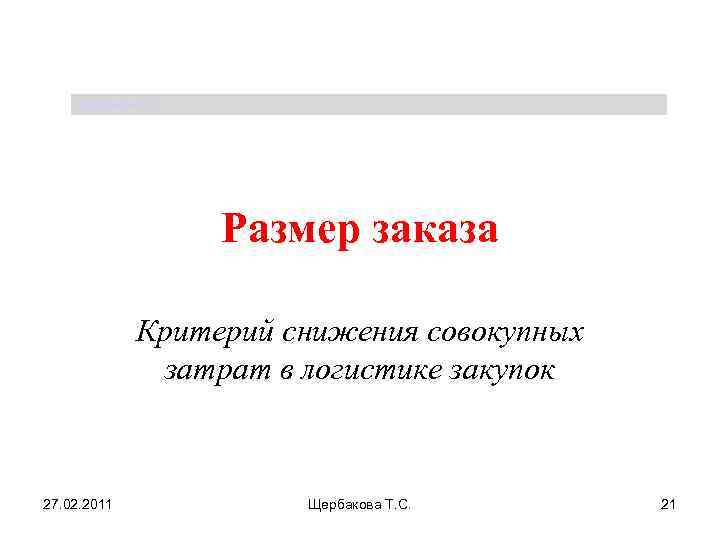 Размер заказа

Критерий снижения совокупных затрат в логистике закупок

27.02.2011

Щербакова Т.С.

21